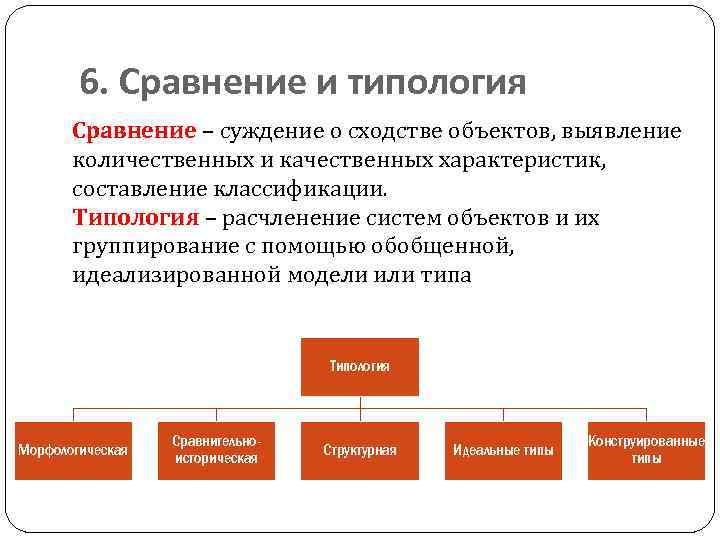 6. Сравнение и типология

Сравнение – суждение о сходстве объектов, выявление количественных и качественных характеристик, составление классификации.
Типология – расчленение систем объектов и их группирование с помощью обобщенной, идеализированной модели или типа

Типология

Морфологическая

Сравнительно-историческая

Структурная

Идеальные типы

Конструированные типы